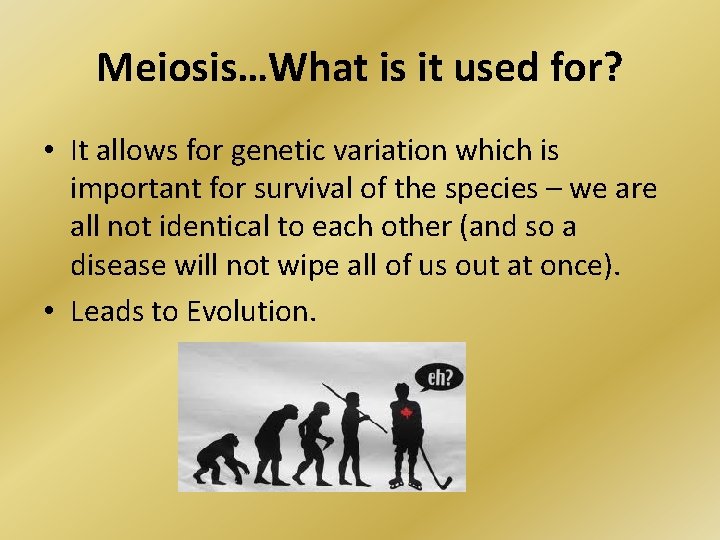 Meiosis…What is it used for?

• It allows for genetic variation which is important for survival of the species – we are all not identical to each other (and so a disease will not wipe all of us out at once).

• Leads to Evolution.

eh?